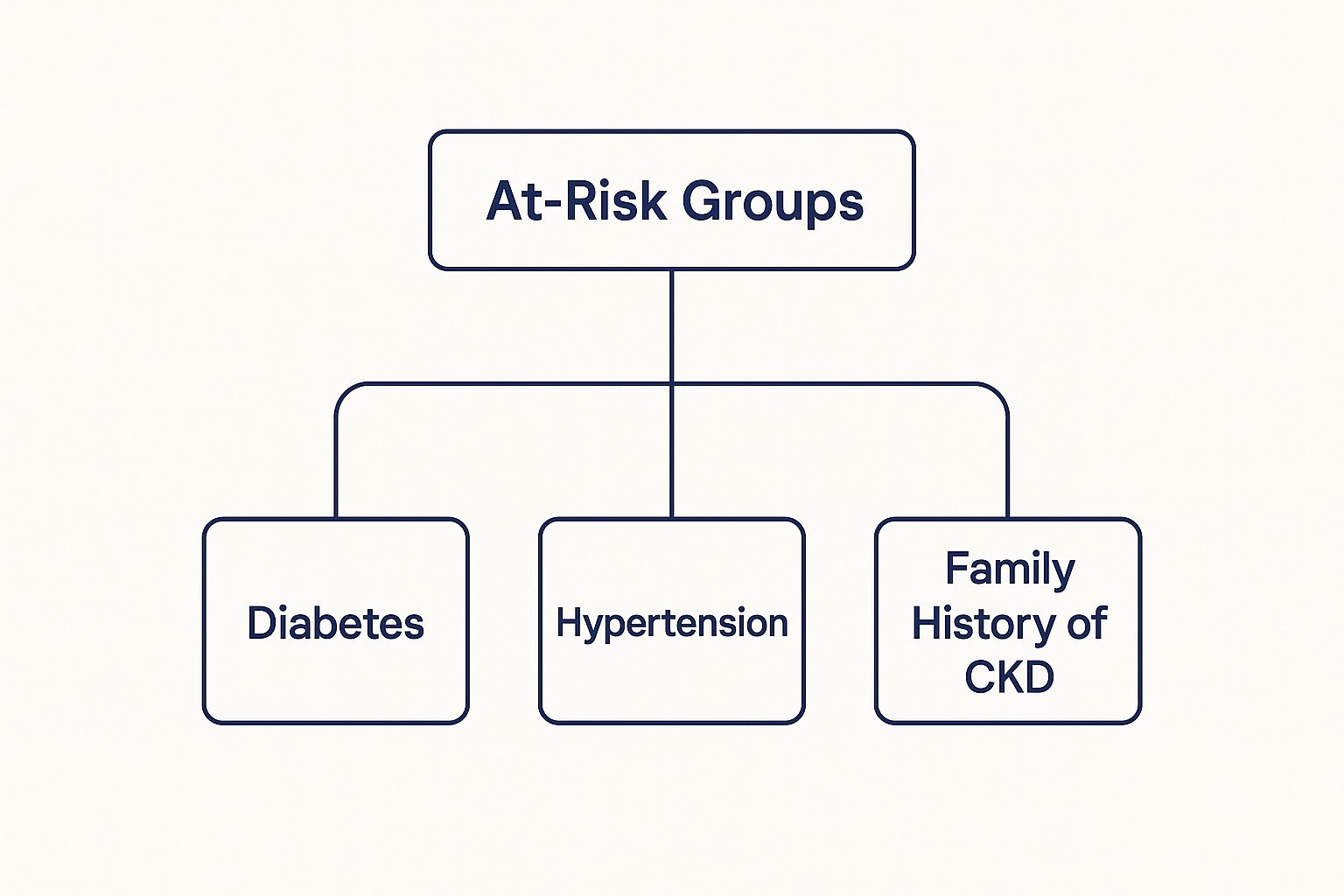 At-Risk Groups

Diabetes

Hypertension

Family History of CKD